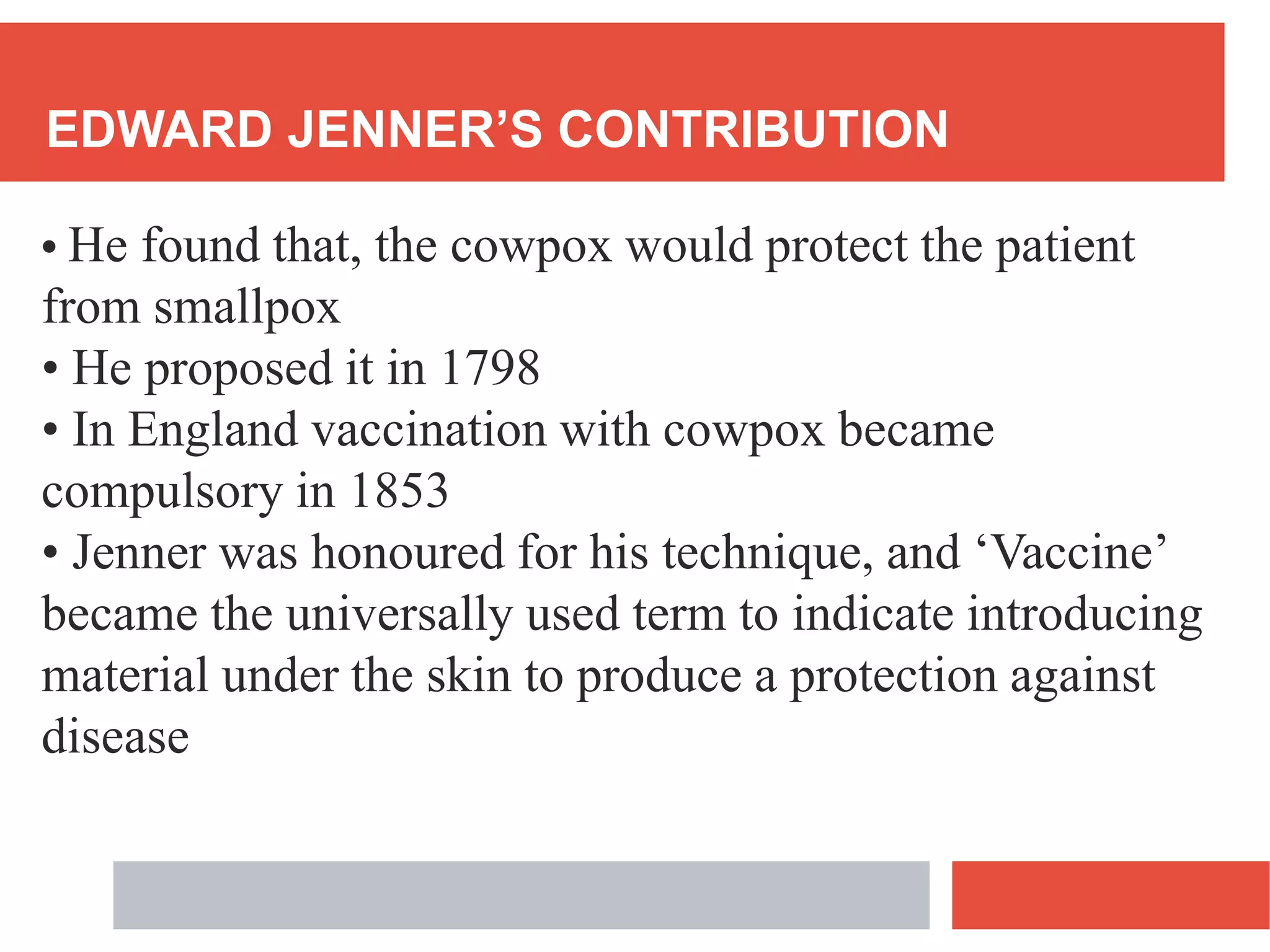 EDWARD JENNER’S CONTRIBUTION

• He found that, the cowpox would protect the patient from smallpox
• He proposed it in 1798
• In England vaccination with cowpox became compulsory in 1853
• Jenner was honoured for his technique, and ‘Vaccine’ became the universally used term to indicate introducing material under the skin to produce a protection against disease